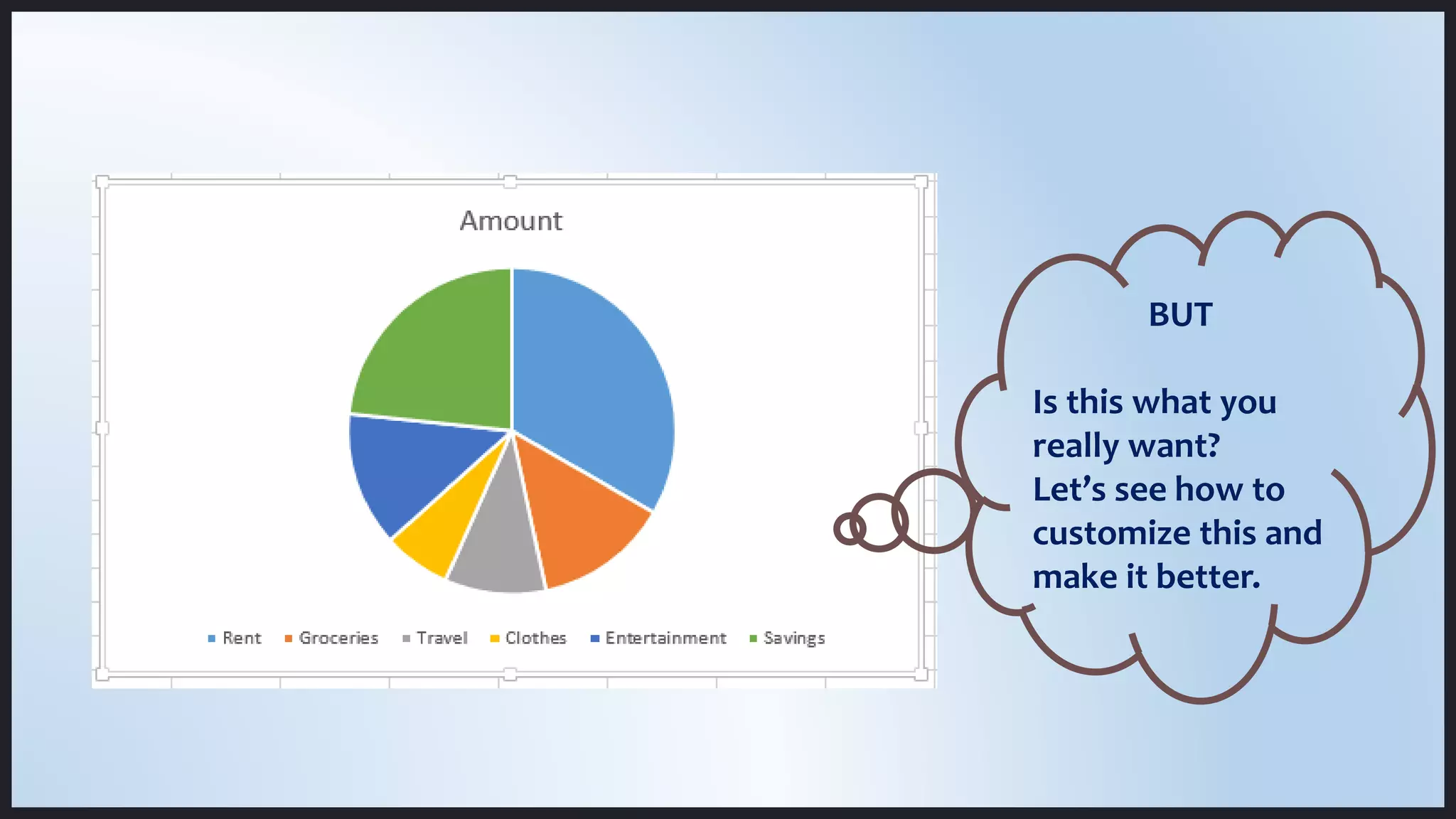 Amount

Rent Groceries Travel Clothes Entertainment Savings

BUT

Is this what you really want?
Let’s see how to customize this and make it better.